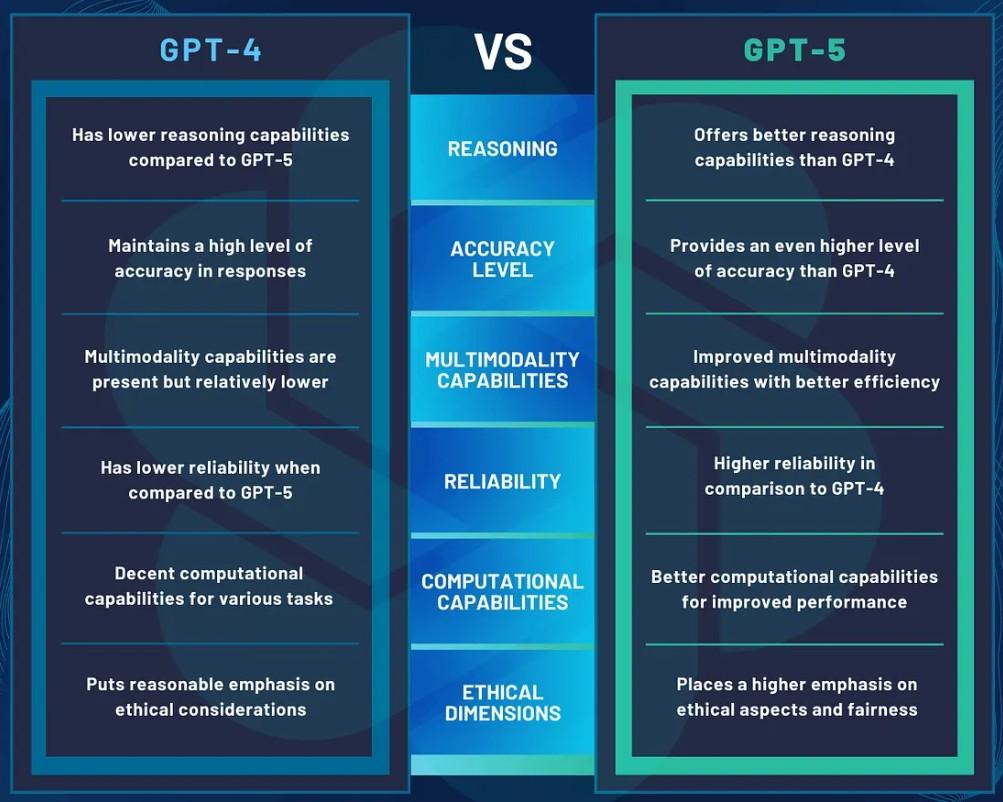 | GPT-4 | VS | GPT-5 |
|---|---|---|
| Has lower reasoning capabilities compared to GPT-5 | REASONING | Offers better reasoning capabilities than GPT-4 |
| Maintains a high level of accuracy in responses | ACCURACY LEVEL | Provides an even higher level of accuracy than GPT-4 |
| Multimodality capabilities are present but relatively lower | MULTIMODALITY CAPABILITIES | Improved multimodality capabilities with better efficiency |
| Has lower reliability when compared to GPT-5 | RELIABILITY | Higher reliability in comparison to GPT-4 |
| Decent computational capabilities for various tasks | COMPUTATIONAL CAPABILITIES | Better computational capabilities for improved performance |
| Puts reasonable emphasis on ethical considerations | ETHICAL DIMENSIONS | Places a higher emphasis on ethical aspects and fairness |